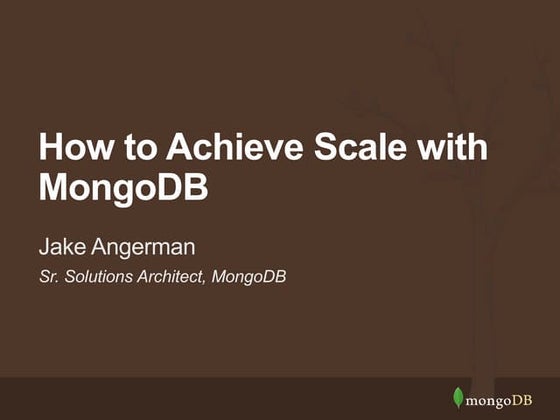 How to Achieve Scale with MongoDB

Jake Angerman

Sr. Solutions Architect, MongoDB

mongoDB